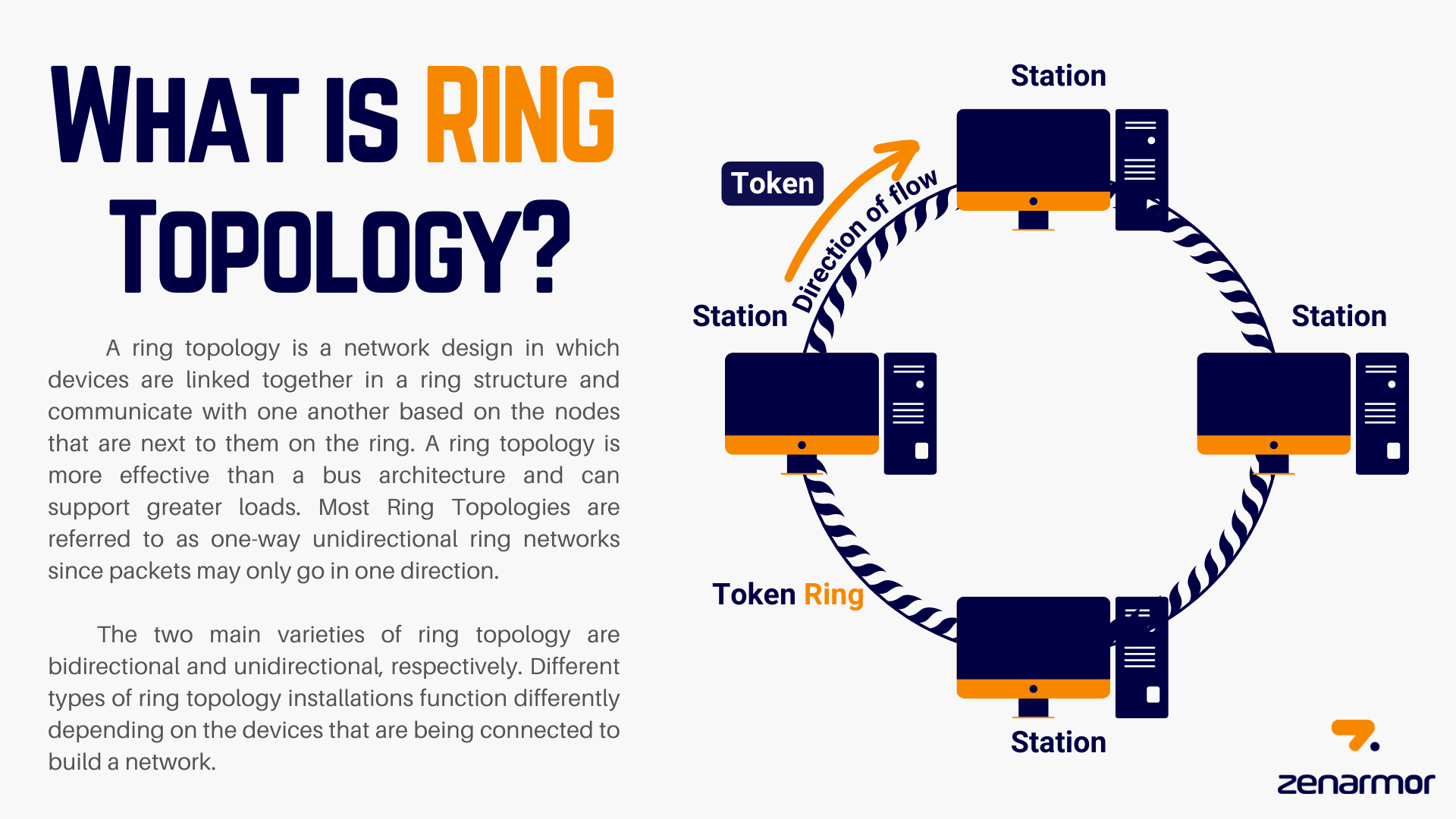 WHAT IS RING TOPOLOGY?

A ring topology is a network design in which devices are linked together in a ring structure and communicate with one another based on the nodes that are next to them on the ring. A ring topology is more effective than a bus architecture and can support greater loads. Most Ring Topologies are referred to as one-way unidirectional ring networks since packets may only go in one direction.

The two main varieties of ring topology are bidirectional and unidirectional, respectively. Different types of ring topology installations function differently depending on the devices that are being connected to build a network.

Station

Token

Direction of flow

Station

Station

Token Ring

Station

zenarmor